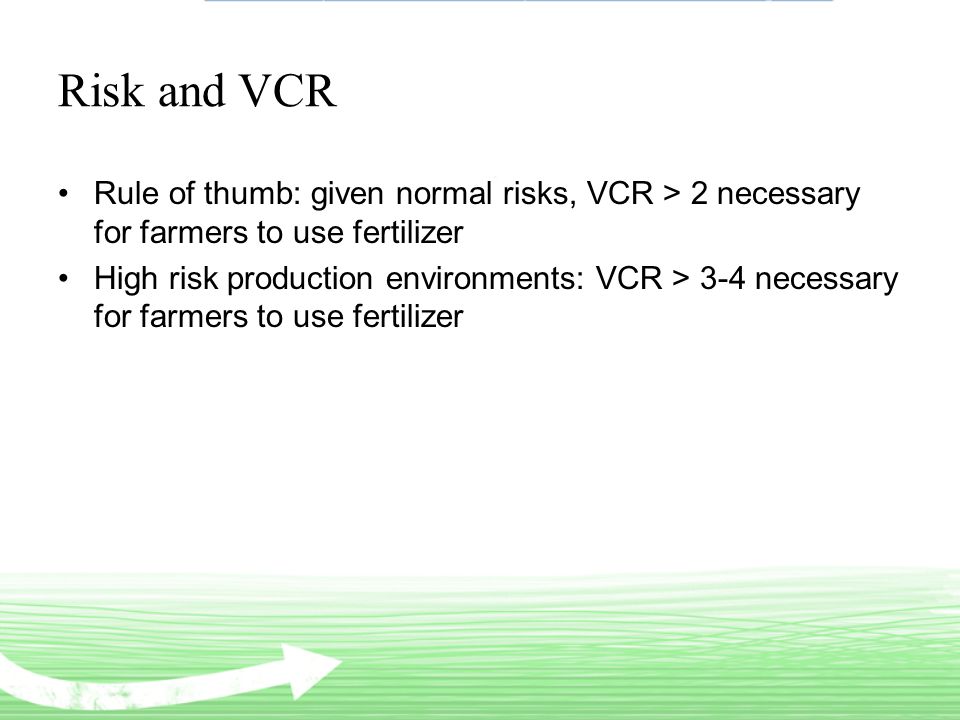 Risk and VCR

• Rule of thumb: given normal risks, VCR > 2 necessary for farmers to use fertilizer

• High risk production environments: VCR > 3-4 necessary for farmers to use fertilizer